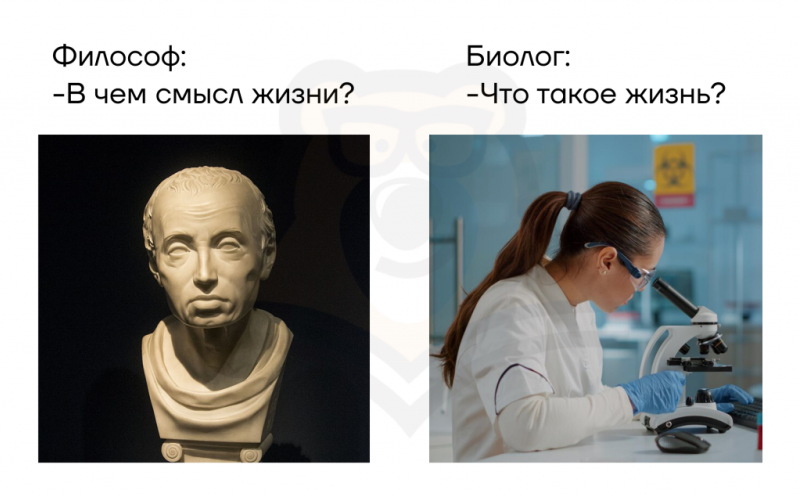 Философ:
-В чем смысл жизни?

Биолог:
-Что такое жизнь?